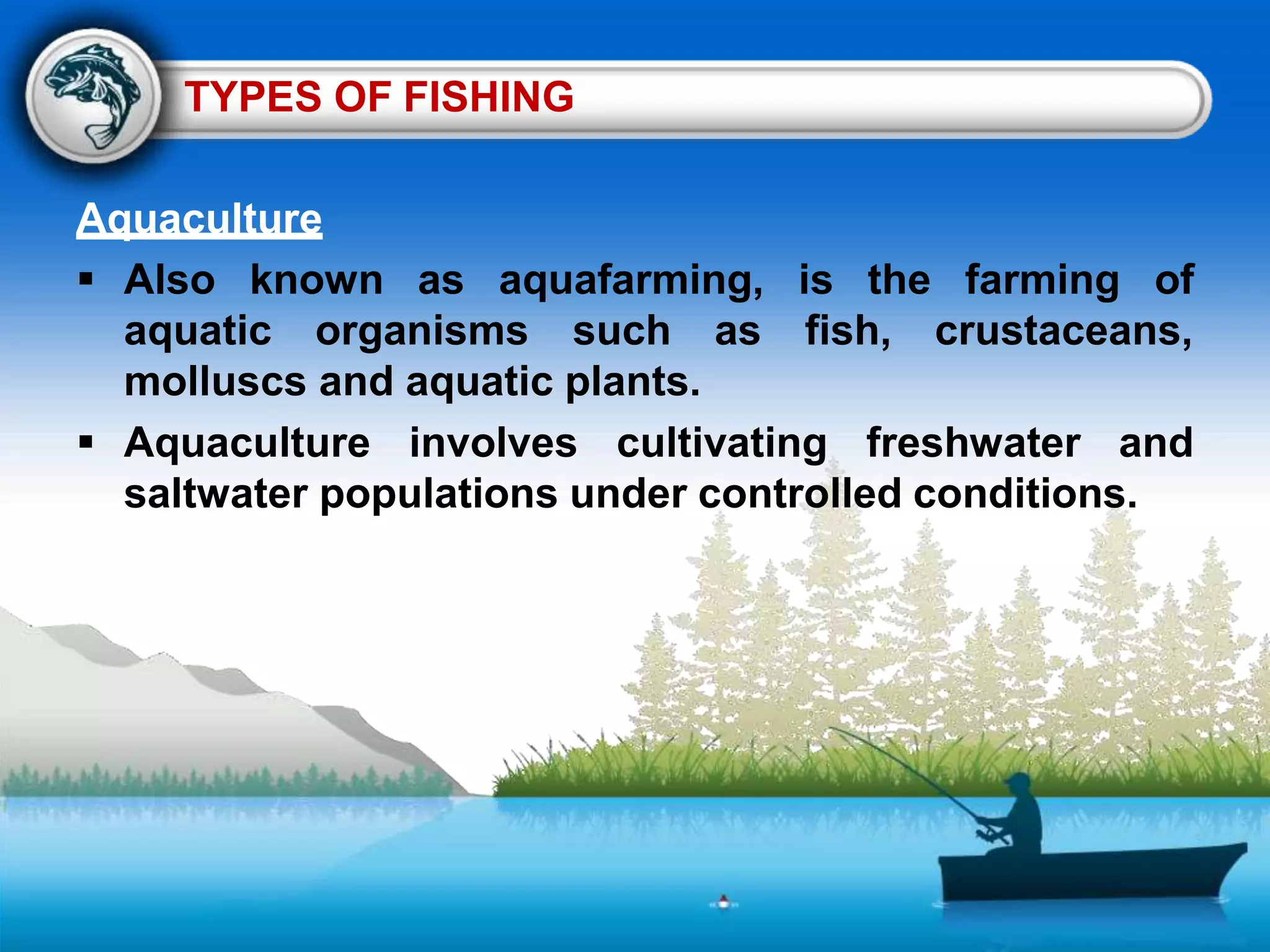 TYPES OF FISHING

Aquaculture

▪ Also known as aquafarming, is the farming of aquatic organisms such as fish, crustaceans, molluscs and aquatic plants.

▪ Aquaculture involves cultivating freshwater and saltwater populations under controlled conditions.